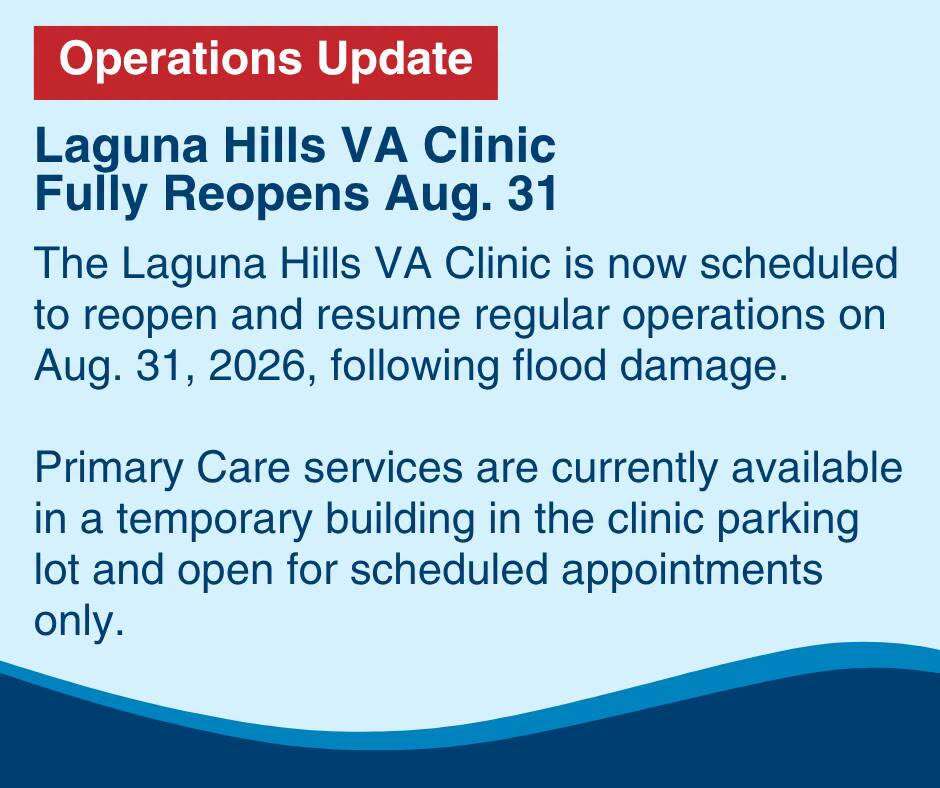 Operations Update

Laguna Hills VA Clinic
Fully Reopens Aug. 31

The Laguna Hills VA Clinic is now scheduled to reopen and resume regular operations on Aug. 31, 2026, following flood damage.

Primary Care services are currently available in a temporary building in the clinic parking lot and open for scheduled appointments only.